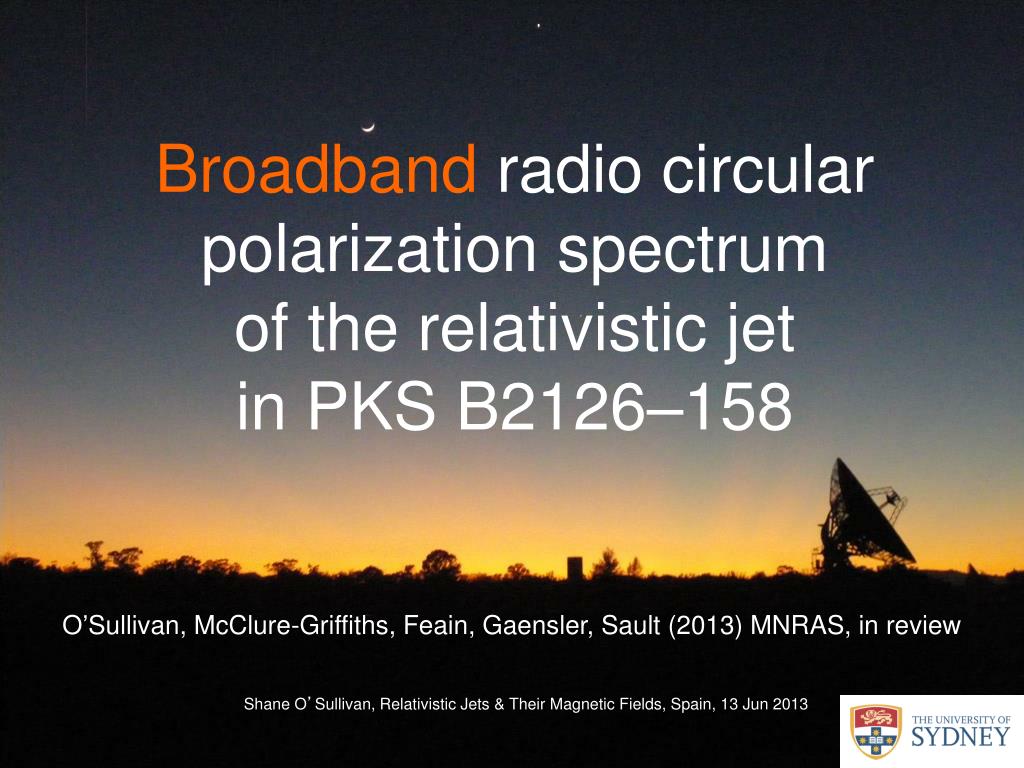 Broadband radio circular polarization spectrum of the relativistic jet in PKS B2126–158

O'Sullivan, McClure-Griffiths, Feain, Gaensler, Sault (2013) MNRAS, in review

Shane O' Sullivan, Relativistic Jets & Their Magnetic Fields, Spain, 13 Jun 2013

THE UNIVERSITY OF SYDNEY